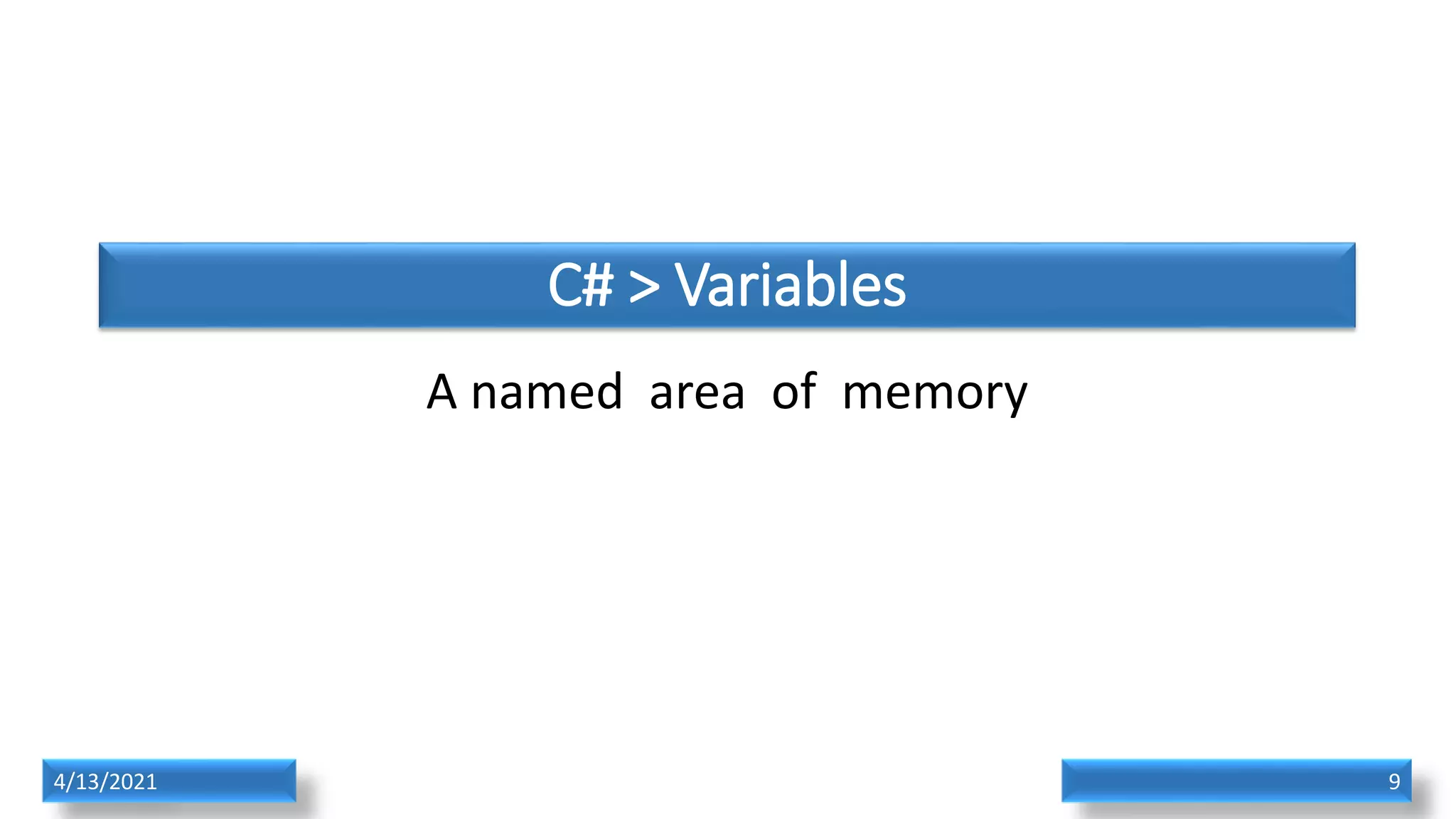 C# > Variables

A named area of memory

4/13/2021

9